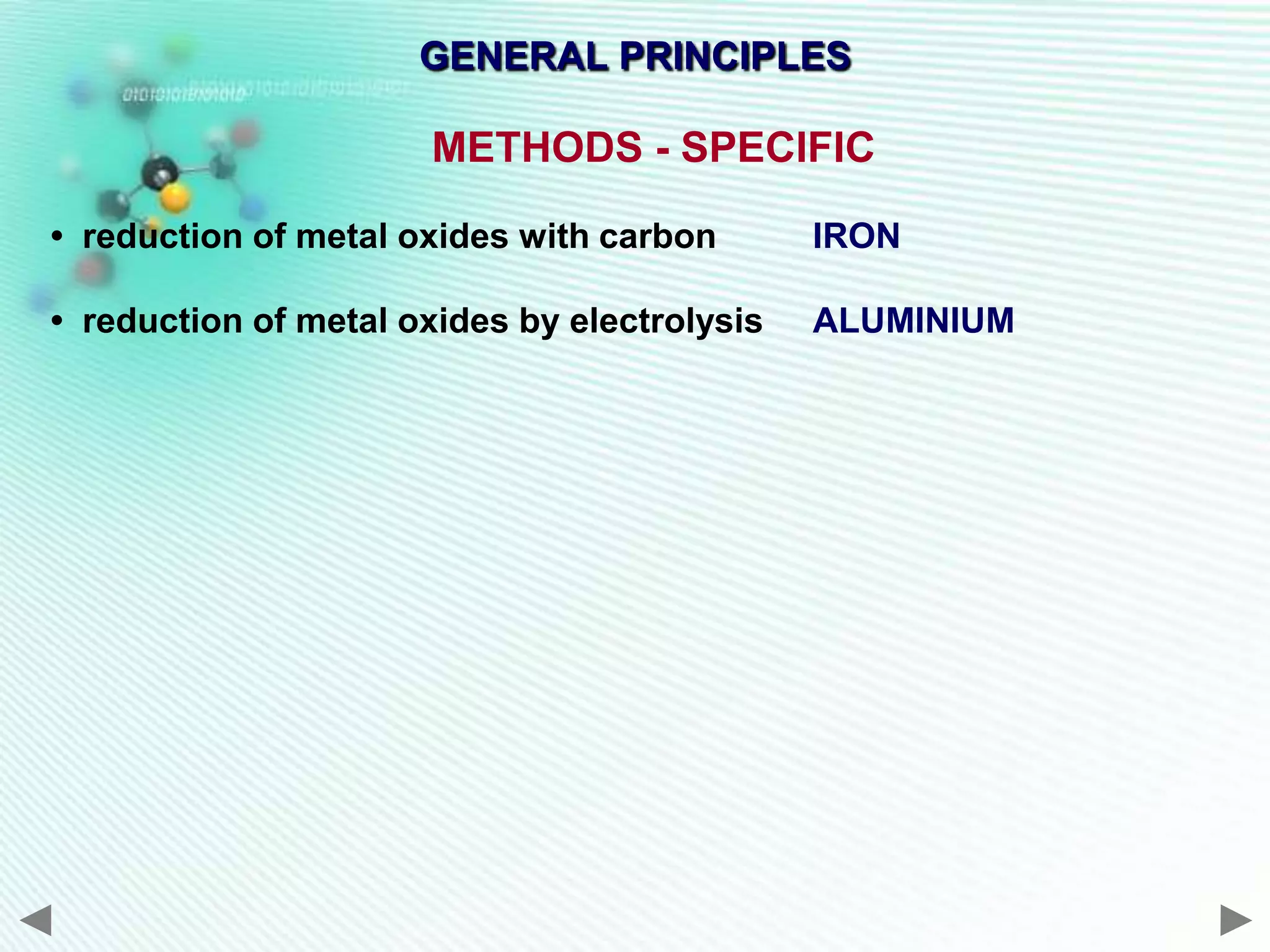 GENERAL PRINCIPLES

METHODS - SPECIFIC

• reduction of metal oxides with carbon IRON

• reduction of metal oxides by electrolysis ALUMINIUM